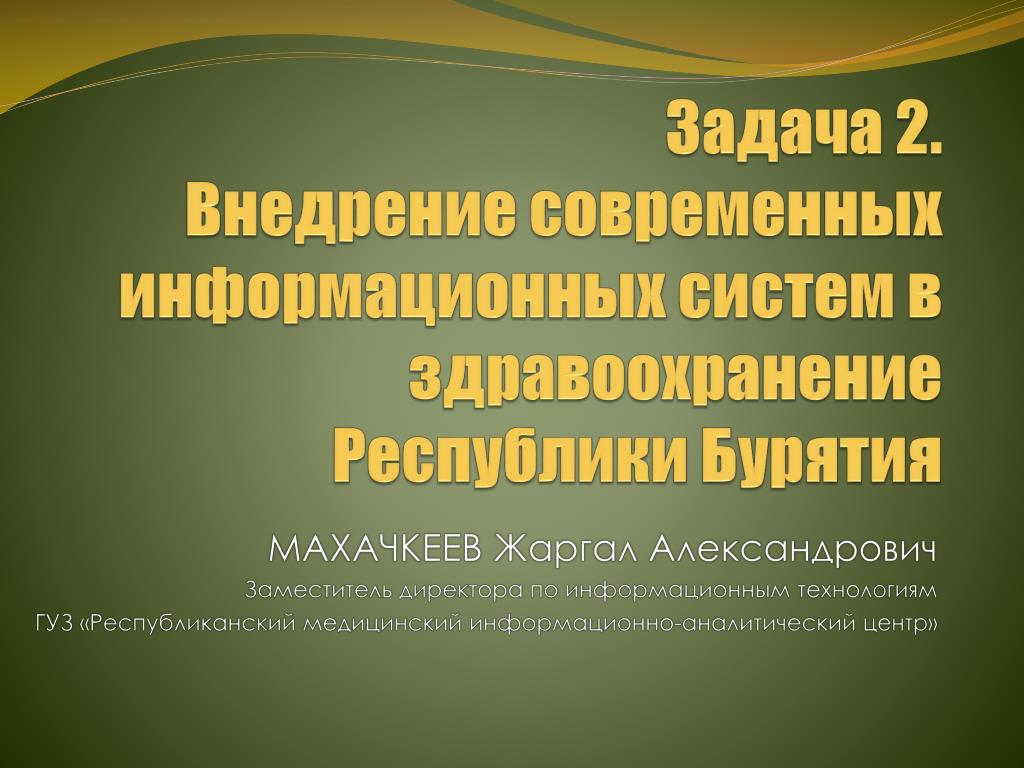 Задача 2.
Внедрение современных информационных систем в здравоохранение Республики Бурятия

МАХАЧКЕЕВ Жаргал Александрович
Заместитель директора по информационным технологиям
ГУЗ «Республиканский медицинский информационно-аналитический центр»